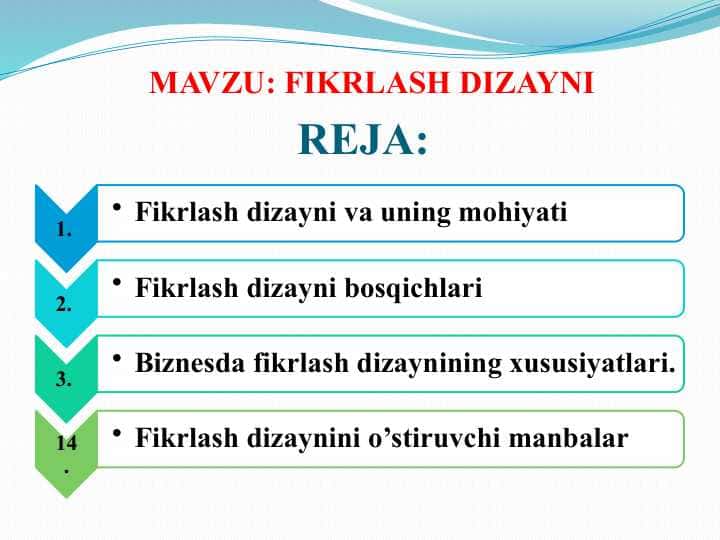 MAVZU: FIKRLASH DIZAYNI

REJA:

1. • Fikrlash dizayni va uning mohiyati

2. • Fikrlash dizayni bosqichlari

3. • Biznesda fikrlash dizaynining xususiyatlari.

14. • Fikrlash dizaynini o'stiruvchi manbalar